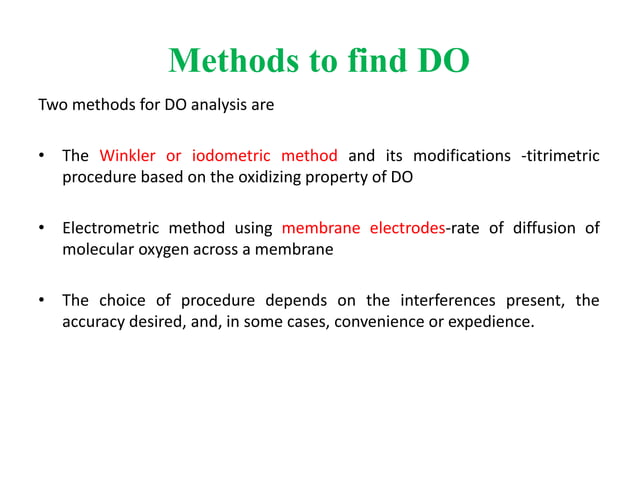 Methods to find DO

Two methods for DO analysis are

• The Winkler or iodometric method and its modifications -titrimetric procedure based on the oxidizing property of DO

• Electrometric method using membrane electrodes-rate of diffusion of molecular oxygen across a membrane

• The choice of procedure depends on the interferences present, the accuracy desired, and, in some cases, convenience or expedience.